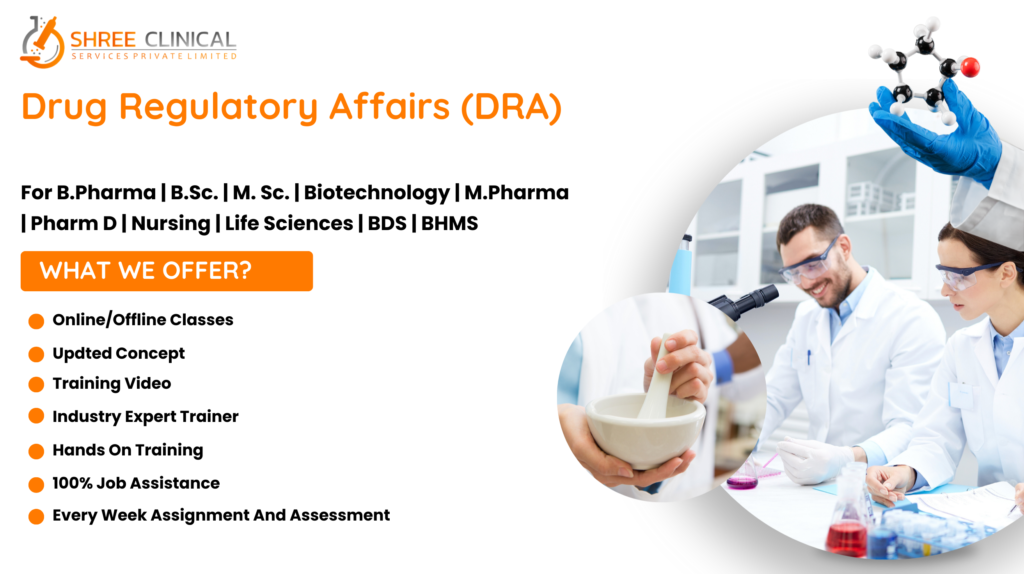 SHREE CLINICAL
SERVICES PRIVATE LIMITED

Drug Regulatory Affairs (DRA)

For B.Pharma | B.Sc. | M. Sc. | Biotechnology | M.Pharma | Pharm D | Nursing | Life Sciences | BDS | BHMS

WHAT WE OFFER?

Online/Offline Classes
Updted Concept
Training Video
Industry Expert Trainer
Hands On Training
100% Job Assistance
Every Week Assignment And Assessment